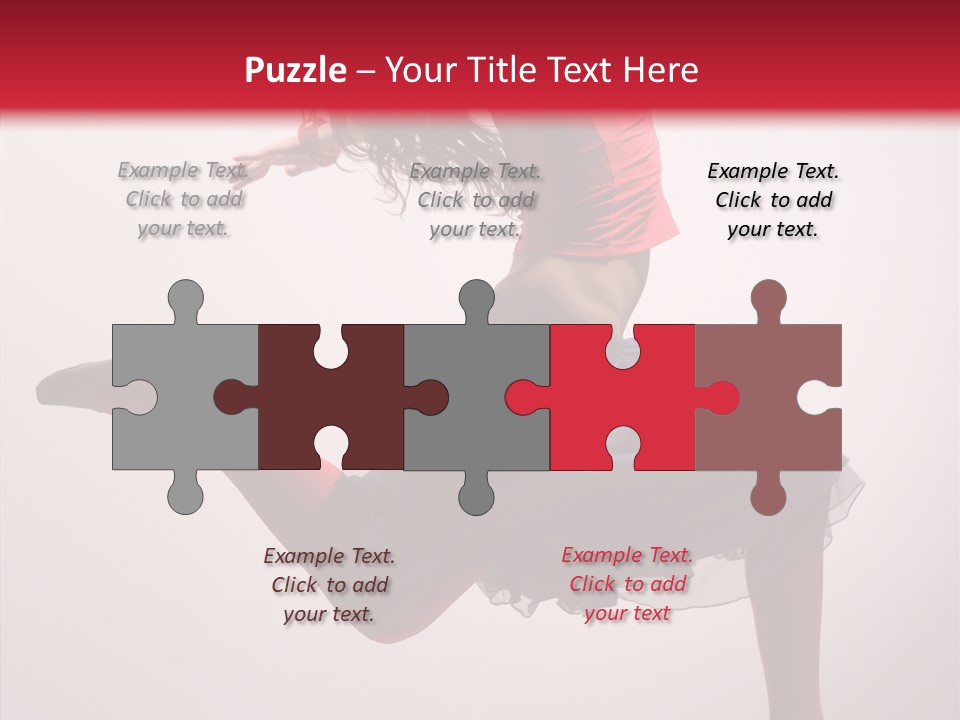 Puzzle – Your Title Text Here

Example Text. Click to add your text.

Example Text. Click to add your text.

Example Text. Click to add your text.

Example Text. Click to add your text.

Example Text. Click to add your text